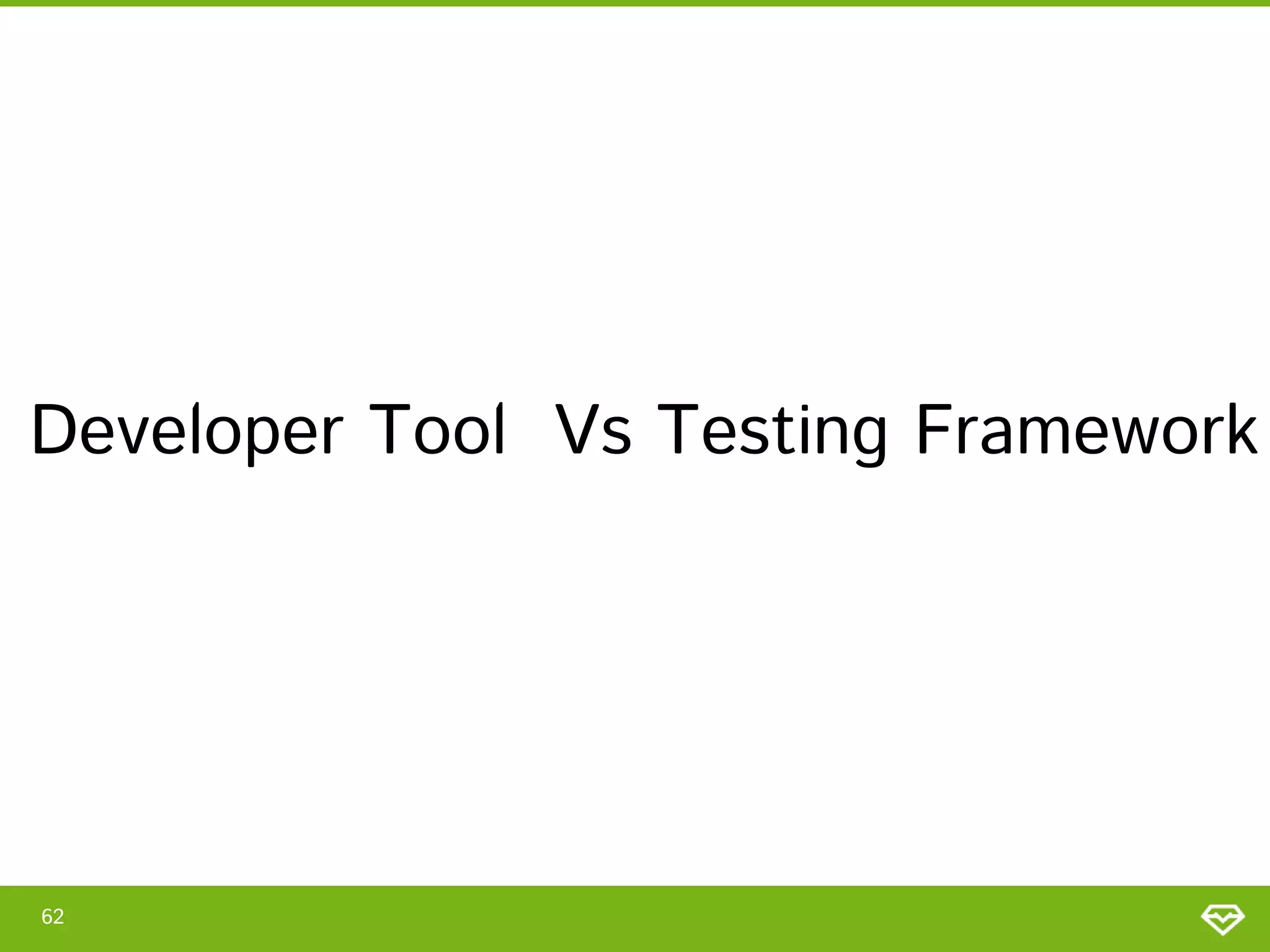 Developer Tool  Vs Testing Framework

62